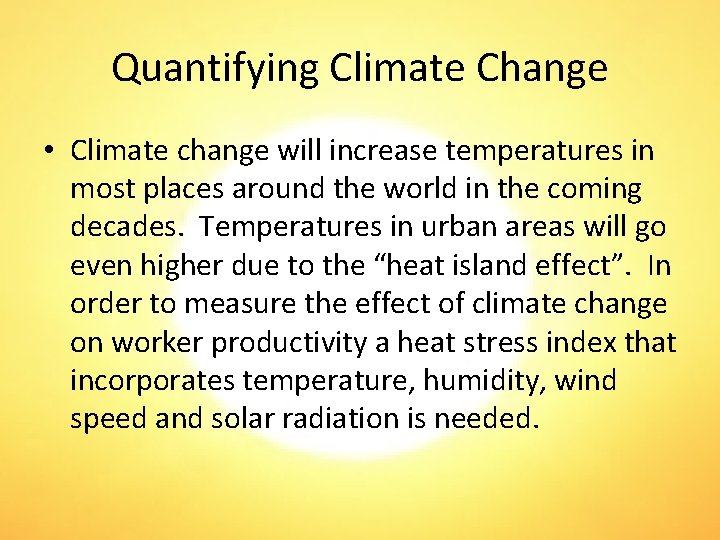 Quantifying Climate Change

• Climate change will increase temperatures in most places around the world in the coming decades. Temperatures in urban areas will go even higher due to the “heat island effect”. In order to measure the effect of climate change on worker productivity a heat stress index that incorporates temperature, humidity, wind speed and solar radiation is needed.